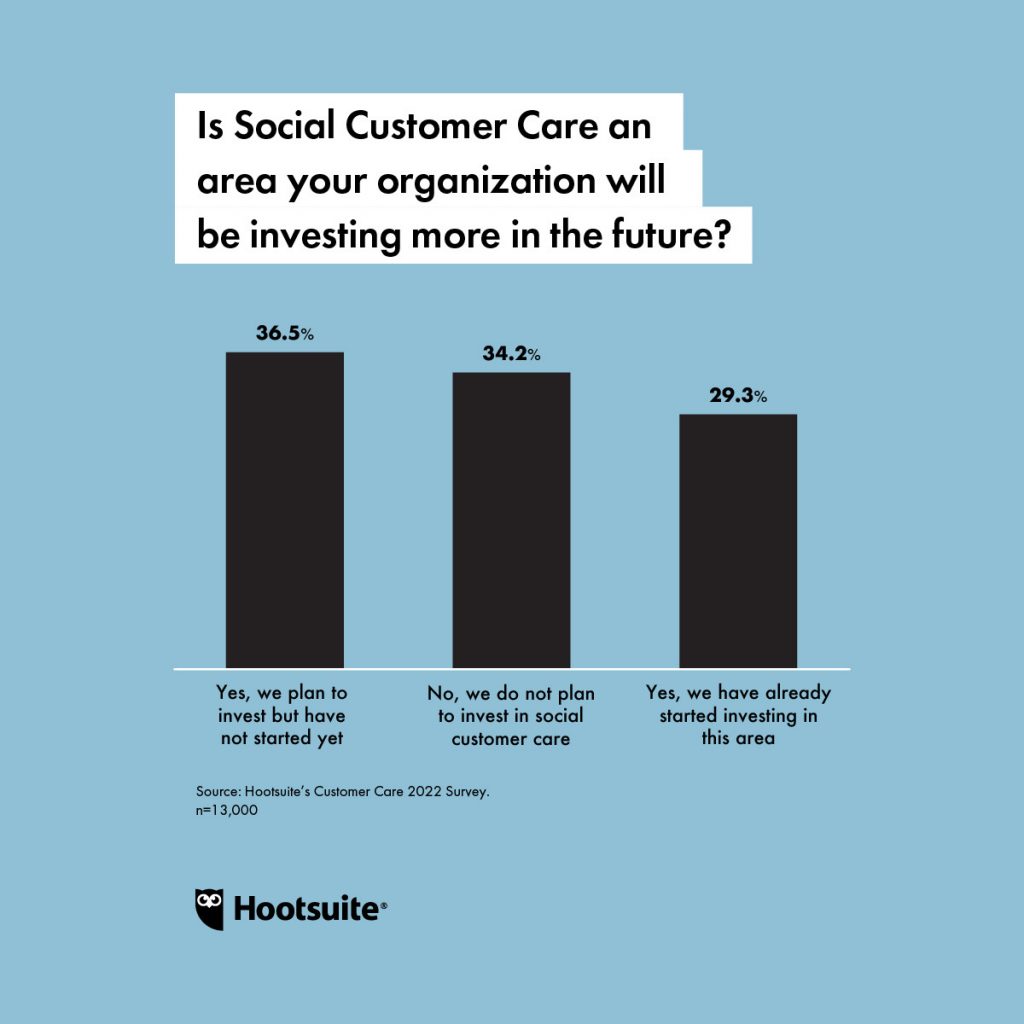 Is Social Customer Care an area your organization will be investing more in the future?

36.5%

34.2%

29.3%

Yes, we plan to invest but have not started yet

No, we do not plan to invest in social customer care

Yes, we have already started investing in this area

Source: Hootsuite's Customer Care 2022 Survey.
n=13,000

Hootsuite®